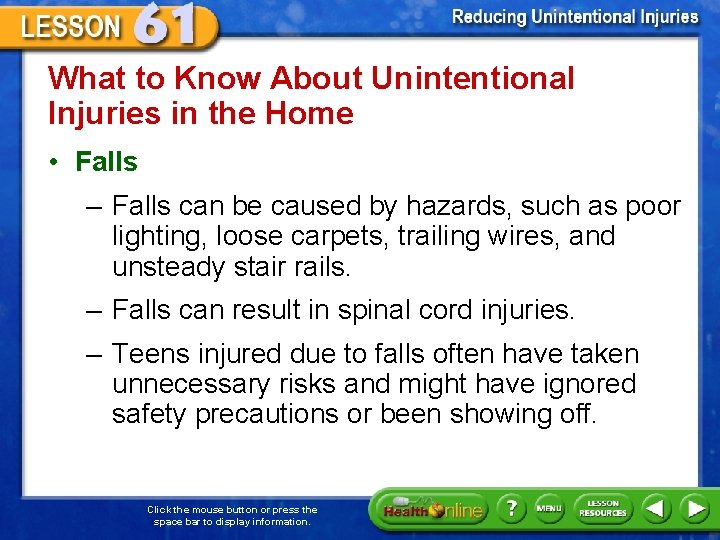 LESSON 61

Reducing Unintentional Injuries

What to Know About Unintentional Injuries in the Home

• Falls

– Falls can be caused by hazards, such as poor lighting, loose carpets, trailing wires, and unsteady stair rails.

– Falls can result in spinal cord injuries.

– Teens injured due to falls often have taken unnecessary risks and might have ignored safety precautions or been showing off.

Click the mouse button or press the space bar to display information.

Health Online

?

MENU

LESSON RESOURCES